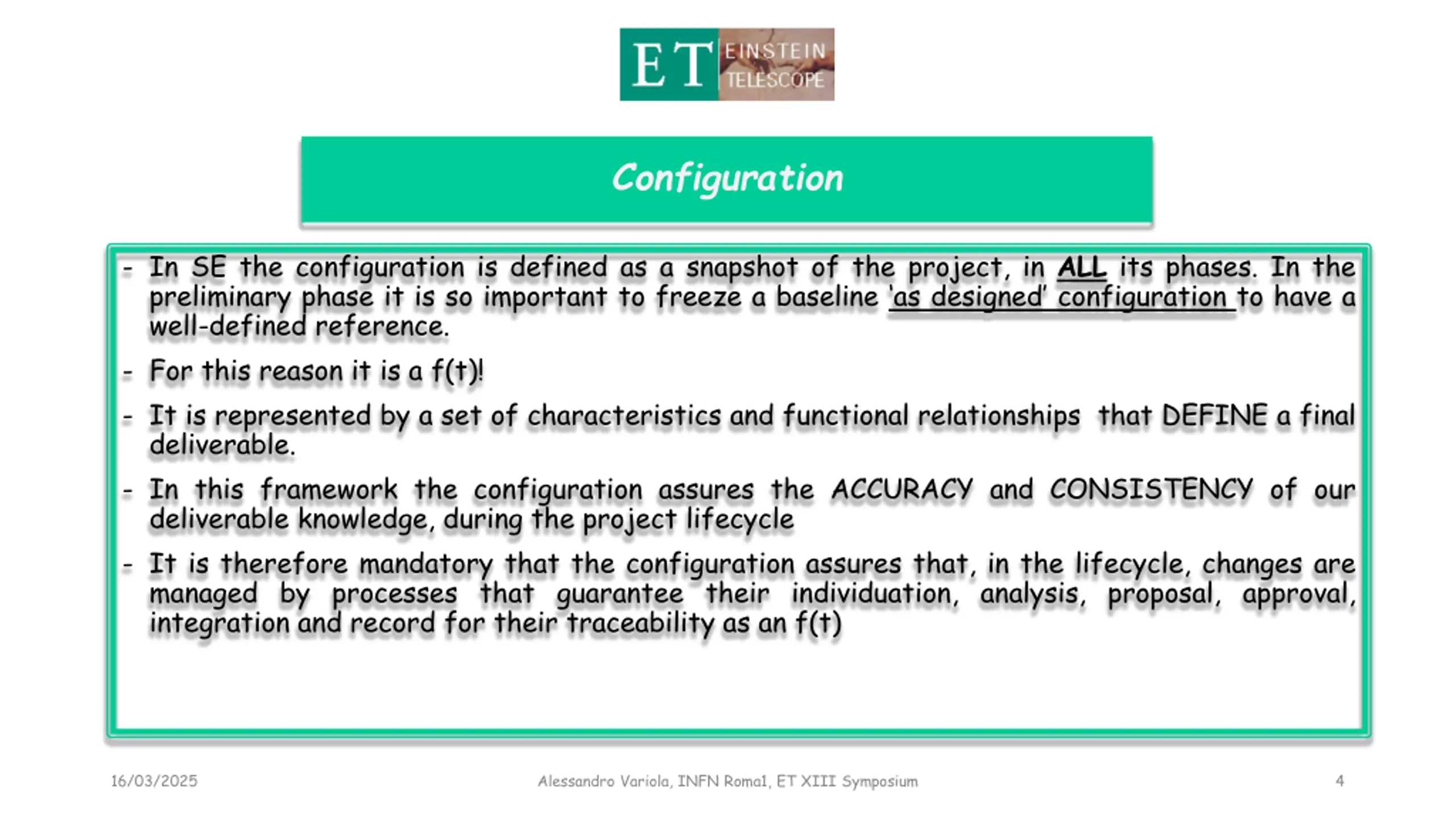 ET EINSTEIN TELESCOPE

Configuration

- In SE the configuration is defined as a snapshot of the project, in ALL its phases. In the preliminary phase it is so important to freeze a baseline 'as designed' configuration to have a well-defined reference.

- For this reason it is a f(t)!

- It is represented by a set of characteristics and functional relationships that DEFINE a final deliverable.

- In this framework the configuration assures the ACCURACY and CONSISTENCY of our deliverable knowledge, during the project lifecycle

- It is therefore mandatory that the configuration assures that, in the lifecycle, changes are managed by processes that guarantee their individuation, analysis, proposal, approval, integration and record for their traceability as an f(t)

16/03/2025

Alessandro Variola, INFN Roma1, ET XIII Symposium

4